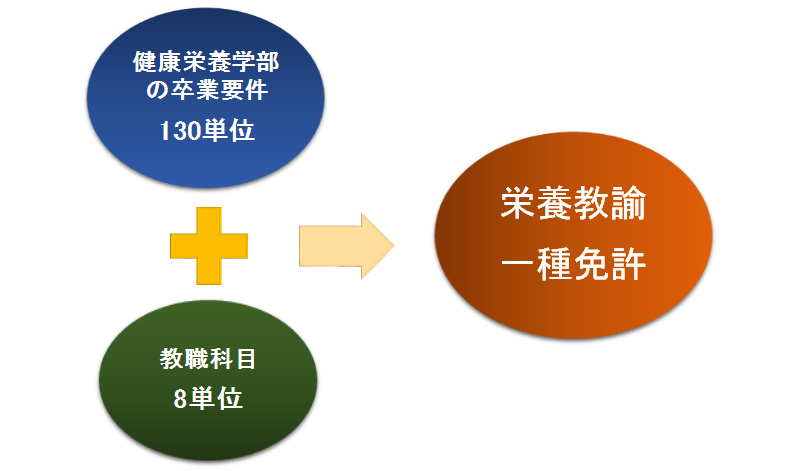 健康栄養学部の卒業要件

130単位

教職科目

8単位

栄養教諭
一種免許